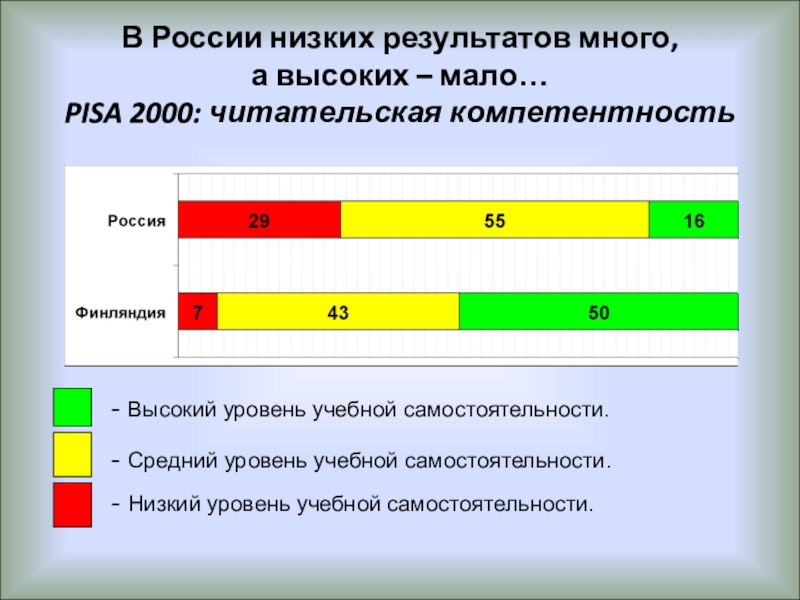 В России низких результатов много,
а высоких – мало…
PISA 2000: читательская компетентность

Россия
29
55
16

Финляндия
7
43
50

- Высокий уровень учебной самостоятельности.
- Средний уровень учебной самостоятельности.
- Низкий уровень учебной самостоятельности.